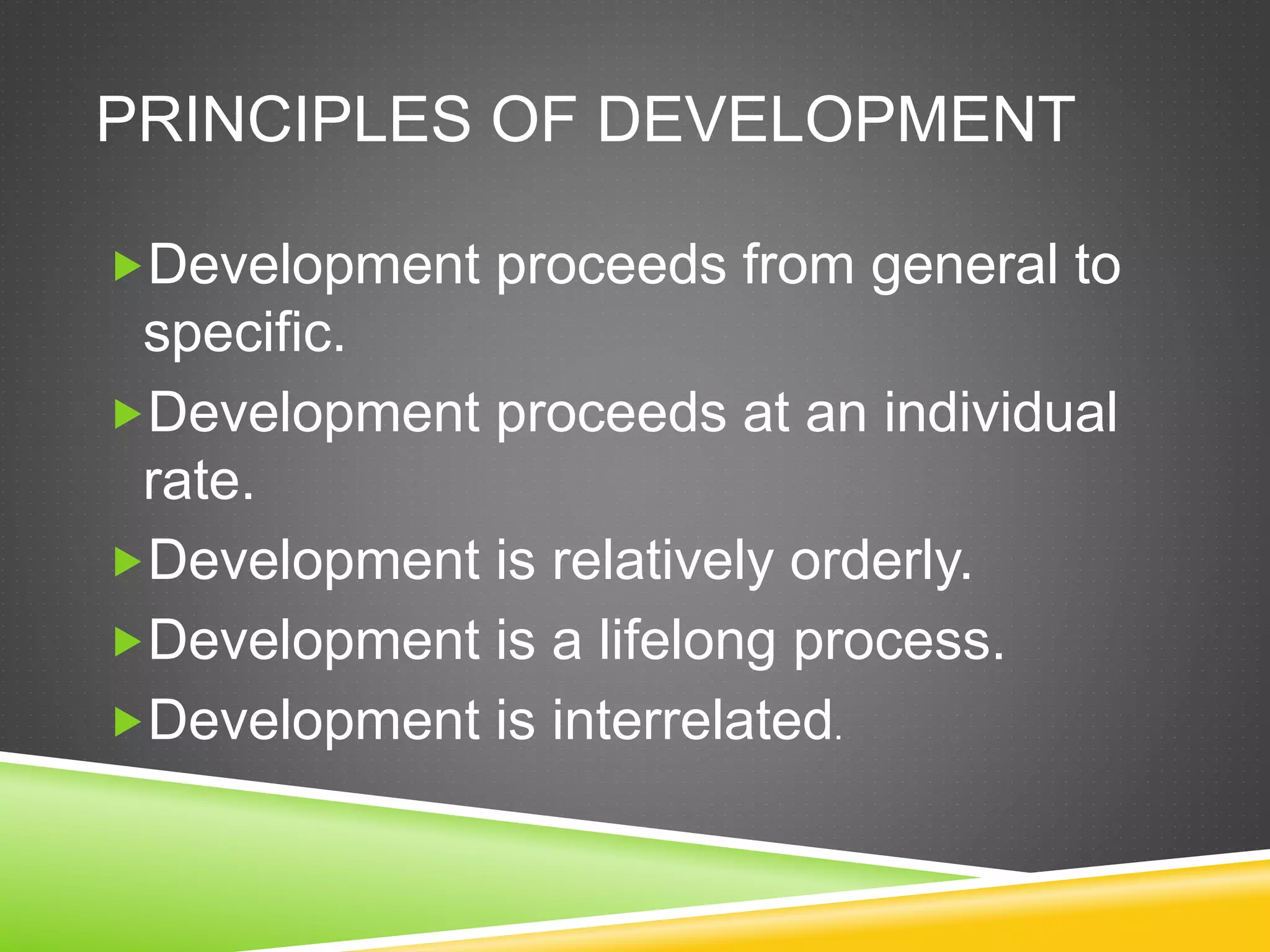 PRINCIPLES OF DEVELOPMENT

Development proceeds from general to specific.

Development proceeds at an individual rate.

Development is relatively orderly.

Development is a lifelong process.

Development is interrelated.